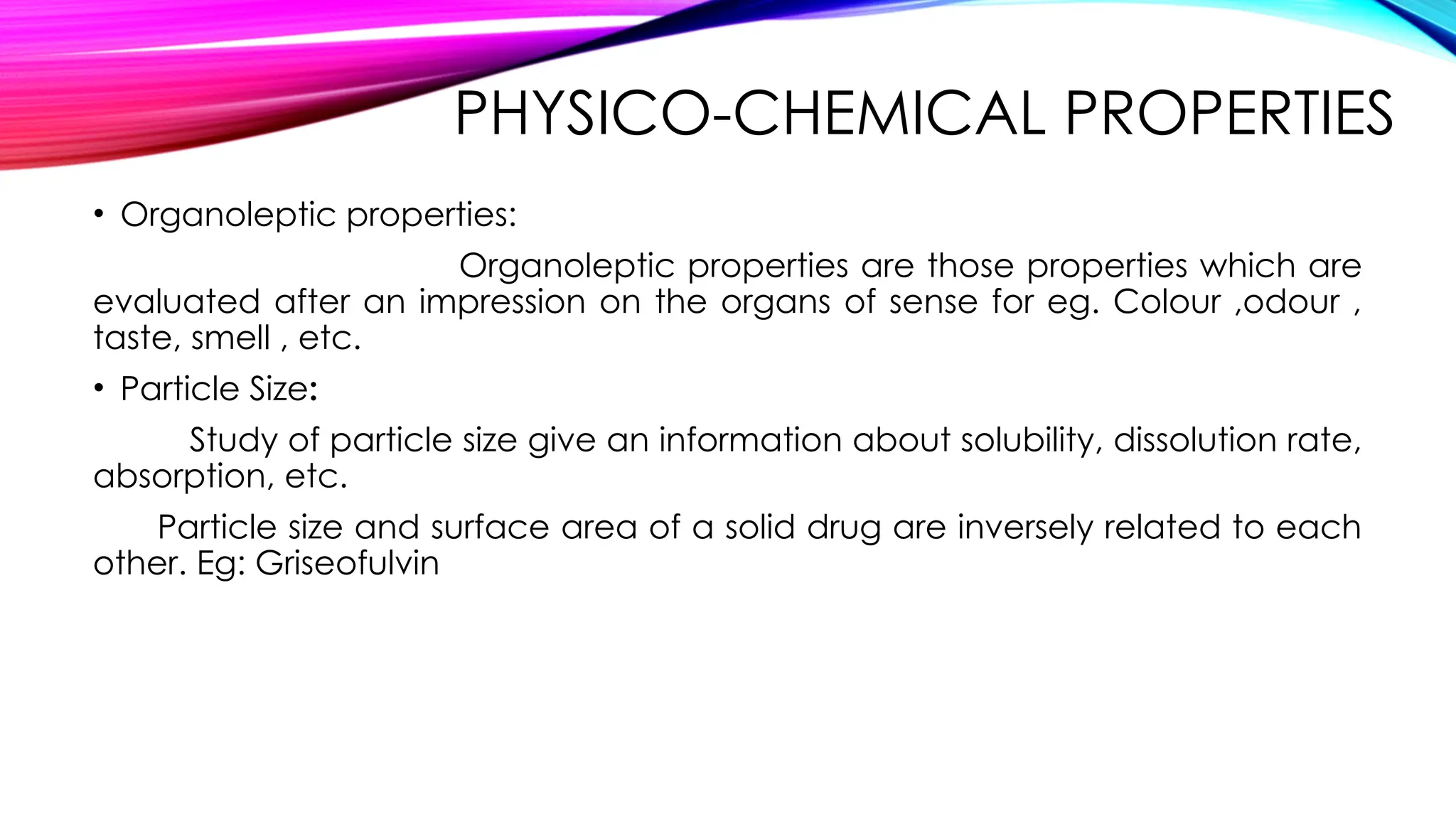 PHYSICO-CHEMICAL PROPERTIES

• Organoleptic properties:

Organoleptic properties are those properties which are evaluated after an impression on the organs of sense for eg. Colour ,odour , taste, smell , etc.

• Particle Size:

Study of particle size give an information about solubility, dissolution rate, absorption, etc.

Particle size and surface area of a solid drug are inversely related to each other. Eg: Griseofulvin